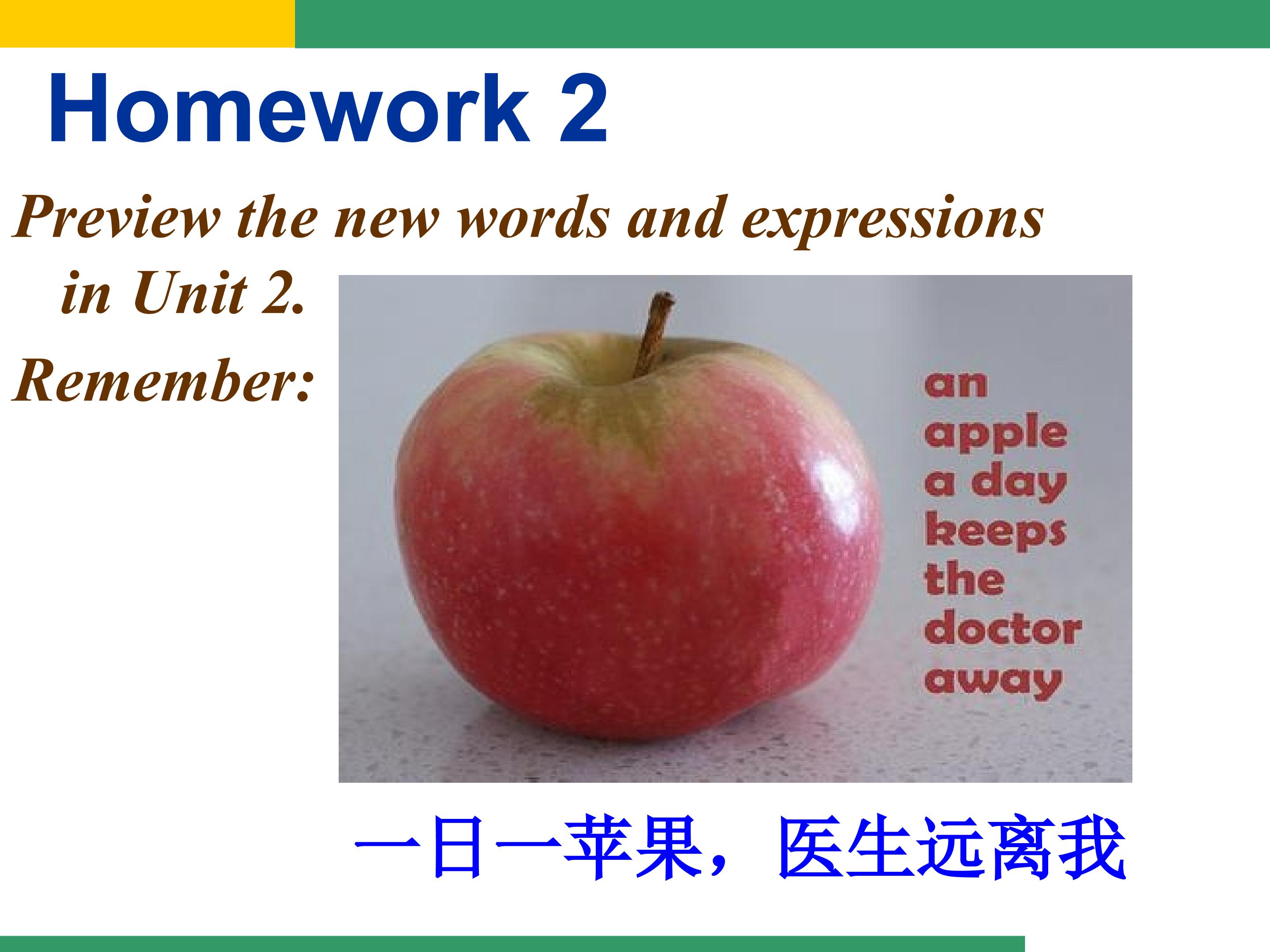 Homework 2

Preview the new words and expressions in Unit 2.

Remember:

an apple a day keeps the doctor away

一日一苹果，医生远离我